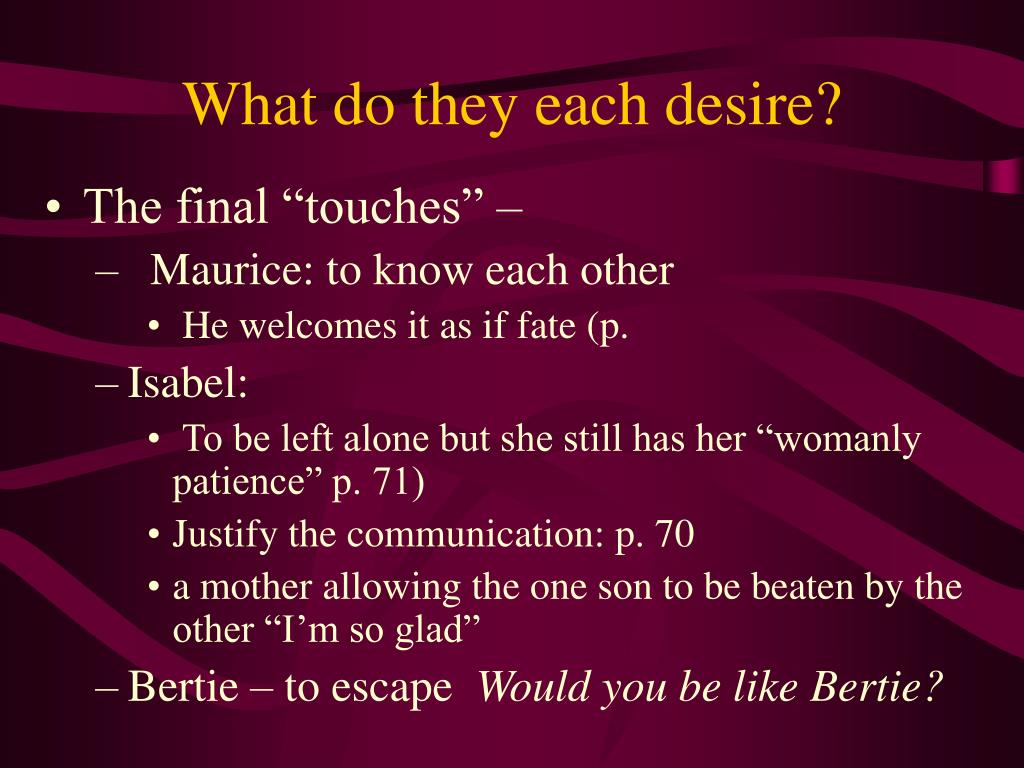 What do they each desire?

• The final “touches” –

– Maurice: to know each other

• He welcomes it as if fate (p.

– Isabel:

• To be left alone but she still has her “womanly patience” p. 71)

• Justify the communication: p. 70

• a mother allowing the one son to be beaten by the other “I’m so glad”

– Bertie – to escape *Would you be like Bertie?*